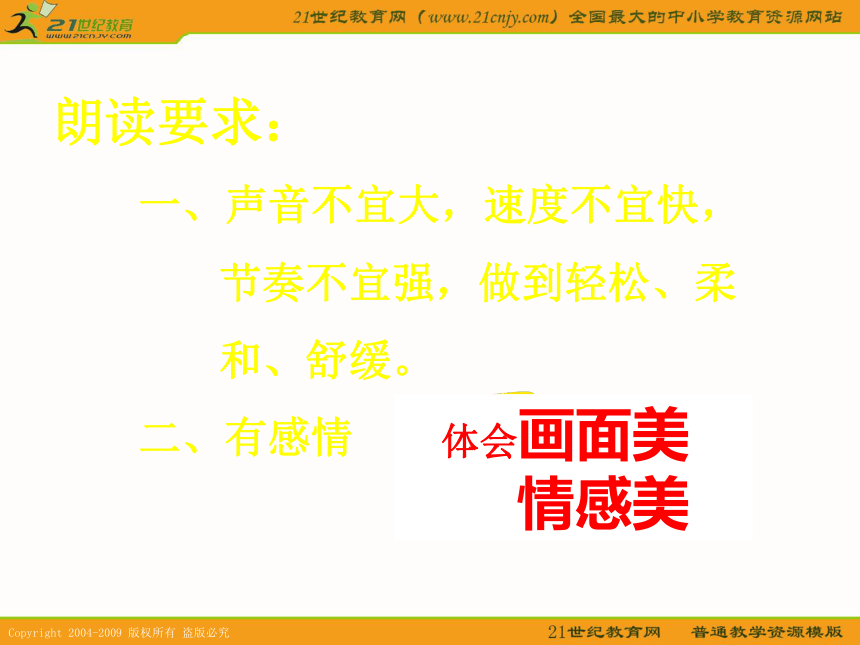 21世纪教育
www.21cnjy.com
21世纪教育网（www.21cnjy.com）全国最大的中小学教育资源网站

朗读要求：

一、声音不宜大，速度不宜快，节奏不宜强，做到轻松、柔和、舒缓。

二、有感情

体会画面美
情感美

Copyright 2004-2009 版权所有 盗版必究
21世纪教育网 普通教学资源模版